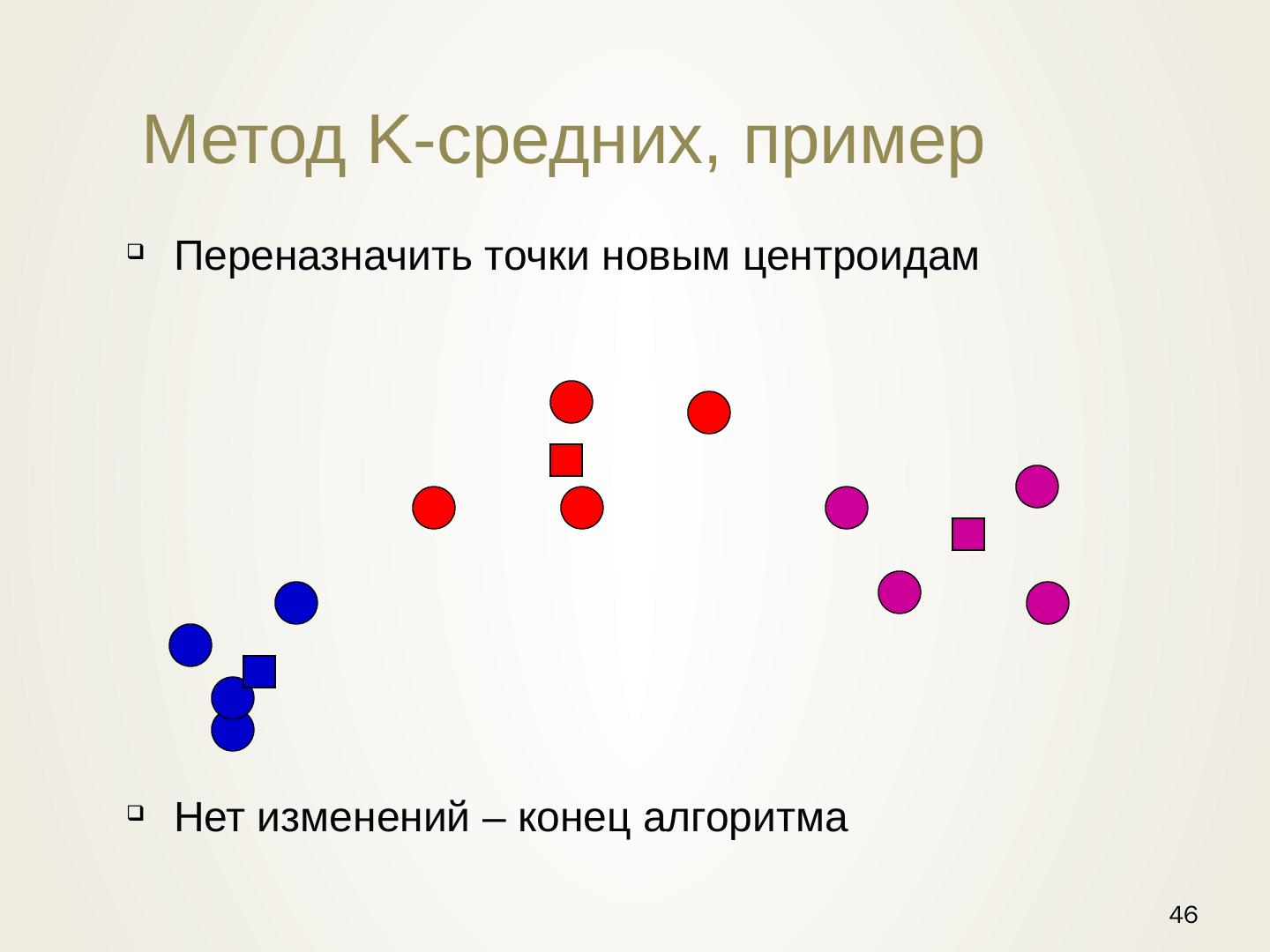 Метод K-средних, пример

Переназначить точки новым центроидам

Нет изменений – конец алгоритма

46